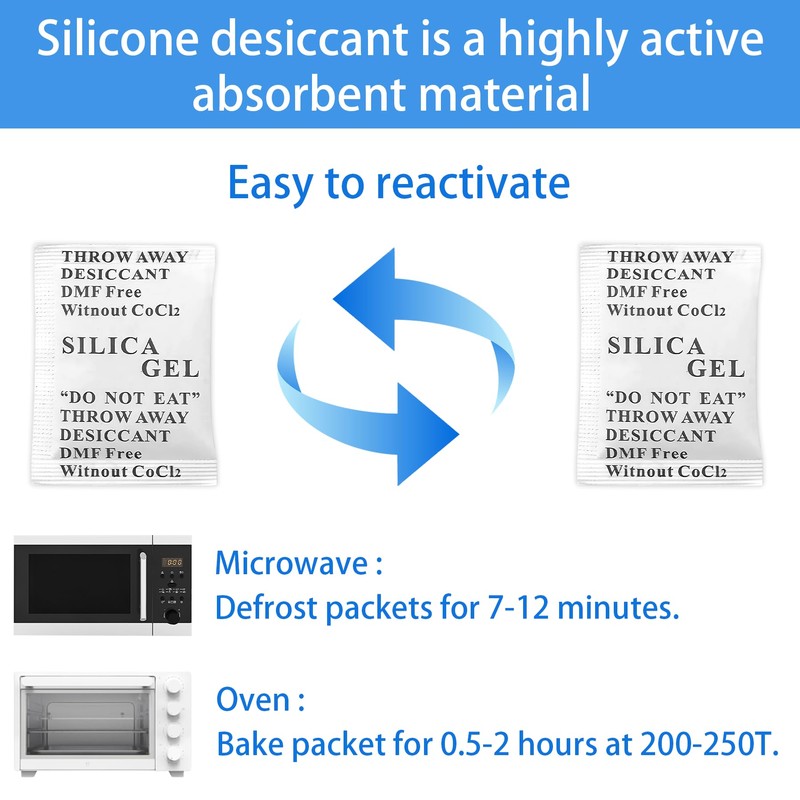 Silicone desiccant is a highly active absorbent material

Easy to reactivate

THROW AWAY
DESICCANT
DMF Free
Witnout $CoCl_2$

SILICA
GEL

"DO NOT EAT"
THROW AWAY
DESICCANT
DMF Free
Witnout $CoCl_2$

THROW AWAY
DESICCANT
DMF Free
Witnout $CoCl_2$

SILICA
GEL

"DO NOT EAT"
THROW AWAY
DESICCANT
DMF Free
Witnout $CoCl_2$

Microwave :
Defrost packets for 7-12 minutes.

Oven :
Bake packet for 0.5-2 hours at 200-250T.